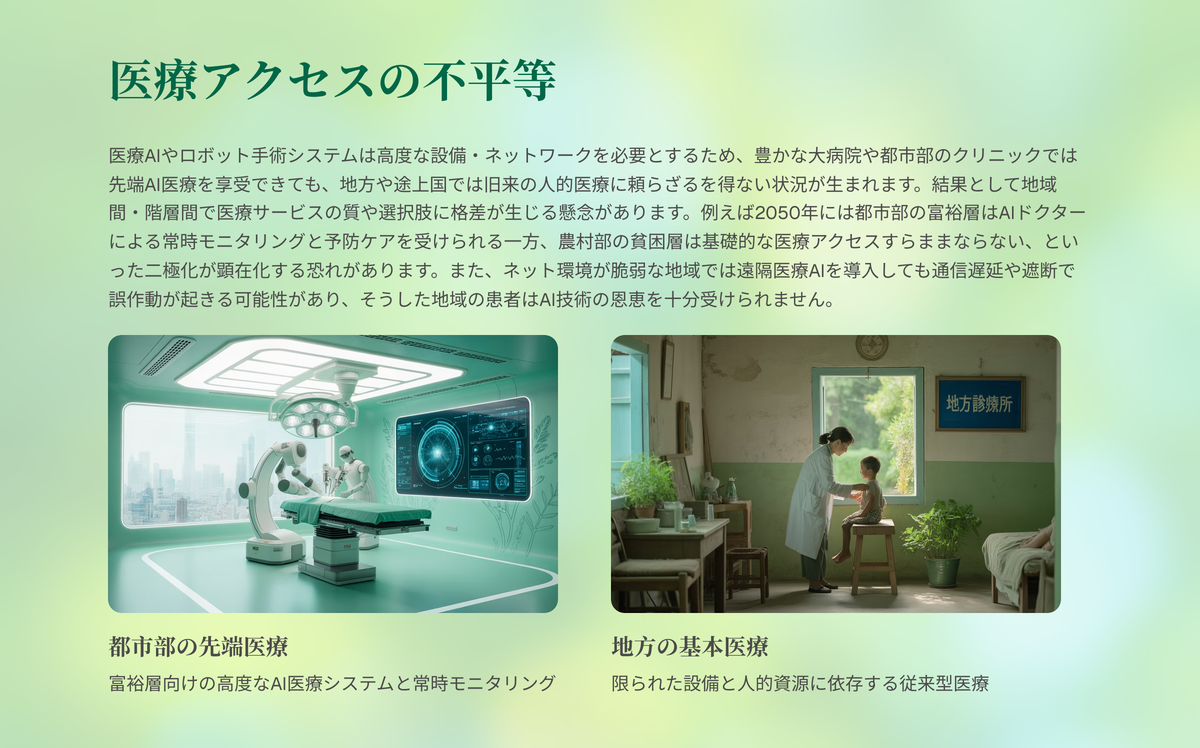 医療アクセスの不平等

医療AIやロボット手術システムは高度な設備・ネットワークを必要とするため、豊かな大病院や都市部のクリニックでは先端AI医療を享受できても、地方や途上国では旧来の人的医療に頼らざるを得ない状況が生まれます。結果として地域間・階層間で医療サービスの質や選択肢に格差が生じる懸念があります。例えば2050年には都市部の富裕層はAIドクターによる常時モニタリングと予防ケアを受けられる一方、農村部の貧困層は基礎的な医療アクセスすらままならない、といった二極化が顕在化する恐れがあります。また、ネット環境が脆弱な地域では遠隔医療AIを導入しても通信遅延や遮断で誤作動が起きる可能性があり、そうした地域の患者はAI技術の恩恵を十分受けられません。

地方診療所

都市部の先端医療

富裕層向けの高度なAI医療システムと常時モニタリング

地方の基本医療

限られた設備と人的資源に依存する従来型医療